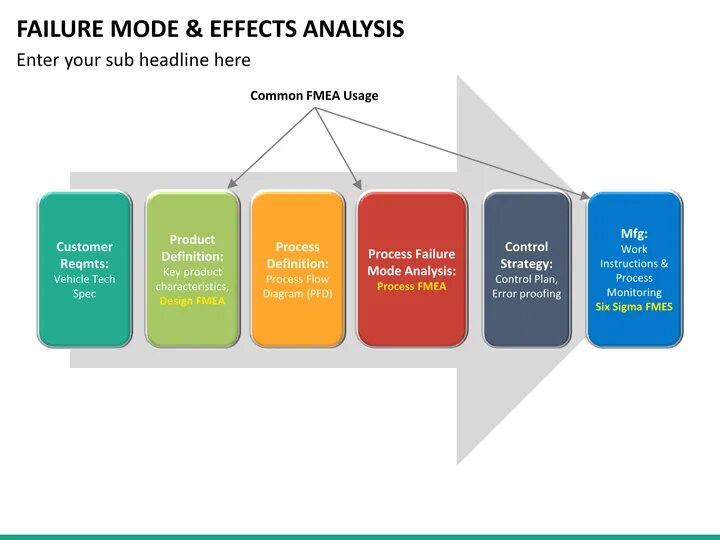 FAILURE MODE & EFFECTS ANALYSIS

Enter your sub headline here

Common FMEA Usage

Customer Reqmts: Vehicle Tech Spec

Product Definition: Key product characteristics, Design FMEA

Process Definition: Process Flow Diagram (PFD)

Process Failure Mode Analysis: Process FMEA

Control Strategy: Control Plan, Error proofing

Mfg: Work Instructions & Process Monitoring Six Sigma FMES